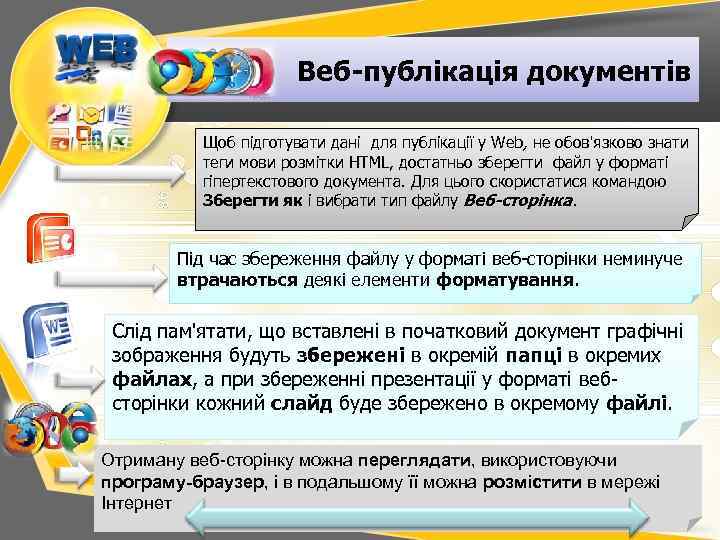 WEB

Веб-публікація документів

Щоб підготувати дані для публікації у Web, не обов'язково знати теги мови розмітки HTML, достатньо зберегти файл у форматі гіпертекстового документа. Для цього скористатися командою **Зберегти як** і вибрати тип файлу ***Веб-сторінка***.

Під час збереження файлу у форматі веб-сторінки неминуче **втрачаються** деякі елементи **форматування**.

Слід пам'ятати, що вставлені в початковий документ графічні зображення будуть **збережені** в окремій **папці** в окремих **файлах**, а при збереженні презентації у форматі веб-сторінки кожний **слайд** буде збережено в окремому **файлі**.

Отриману веб-сторінку можна **переглядати**, використовуючи **програму-браузер**, і в подальшому її можна **розмістити** в мережі Інтернет